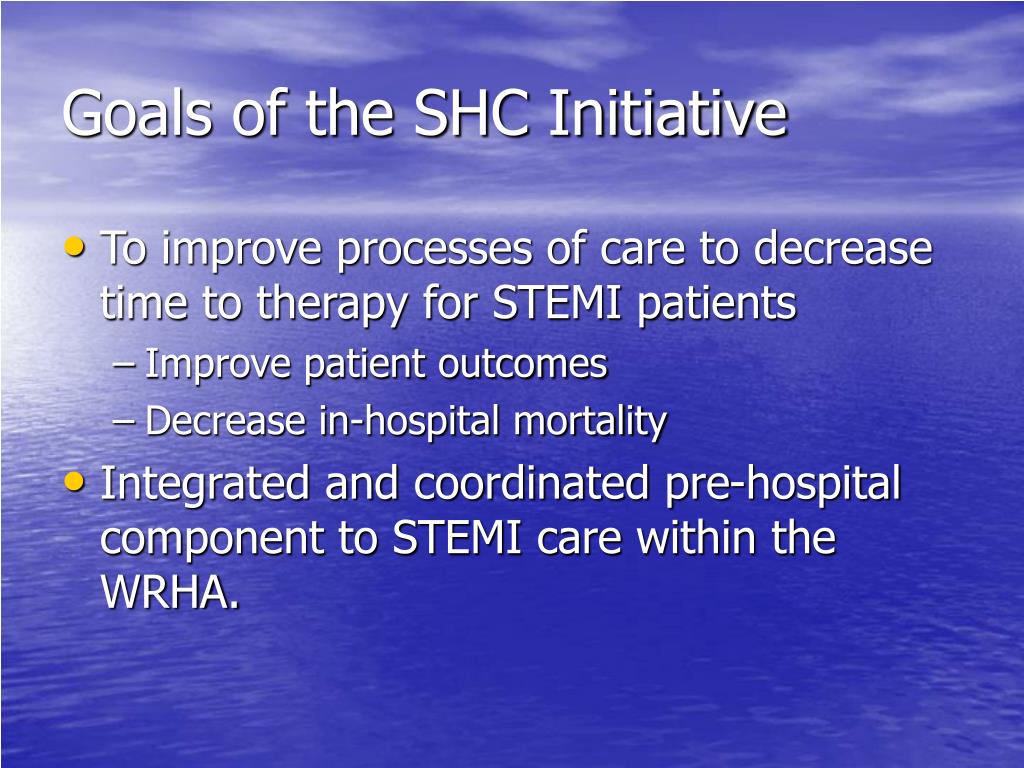 Goals of the SHC Initiative

• To improve processes of care to decrease time to therapy for STEMI patients
– Improve patient outcomes
– Decrease in-hospital mortality
• Integrated and coordinated pre-hospital component to STEMI care within the WRHA.